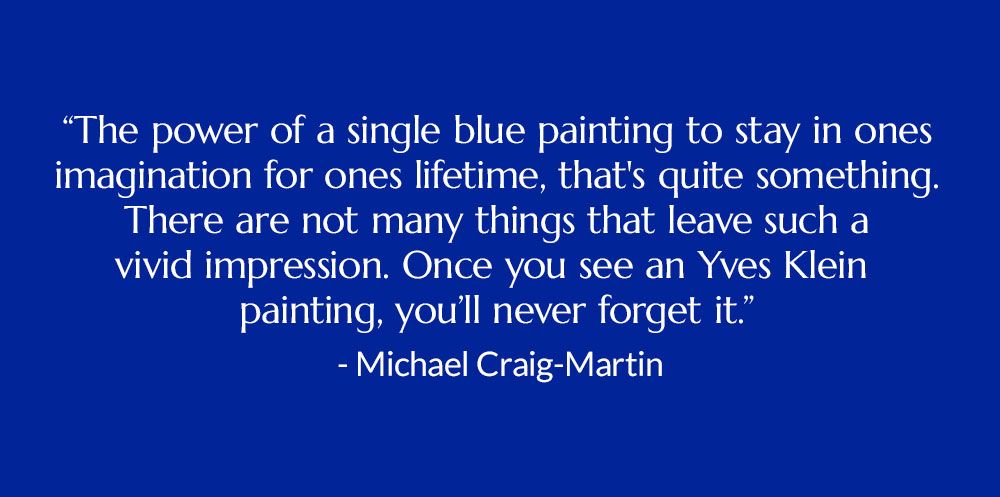 “The power of a single blue painting to stay in ones imagination for ones lifetime, that's quite something. There are not many things that leave such a vivid impression. Once you see an Yves Klein painting, you’ll never forget it.”

- Michael Craig-Martin